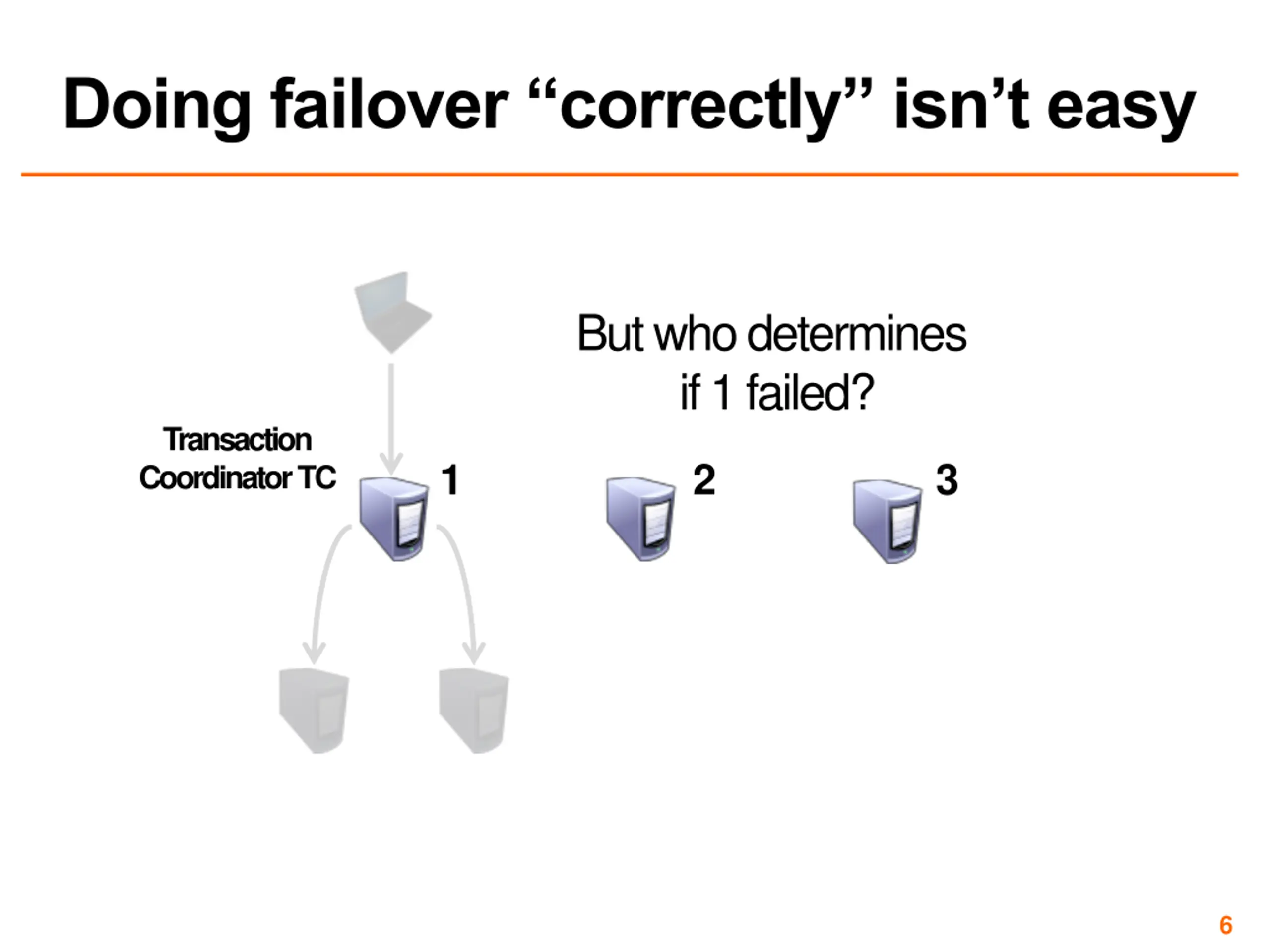 Doing failover “correctly” isn’t easy

But who determines if 1 failed?

Transaction Coordinator TC

1

2

3

6